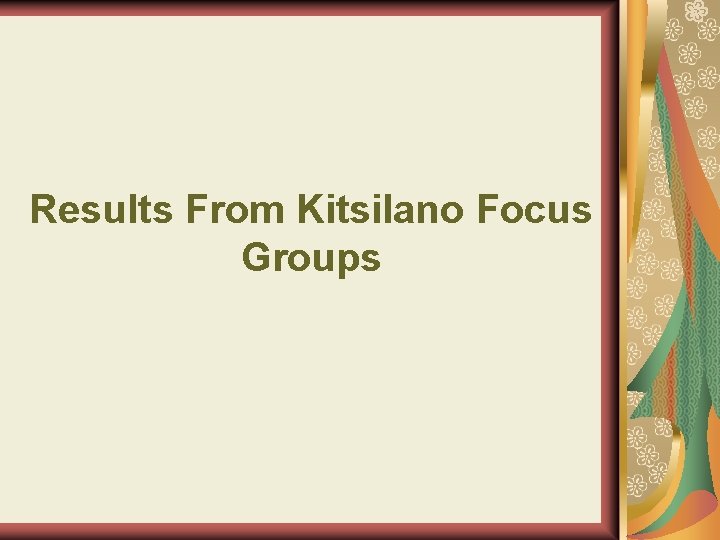 Results From Kitsilano Focus Groups